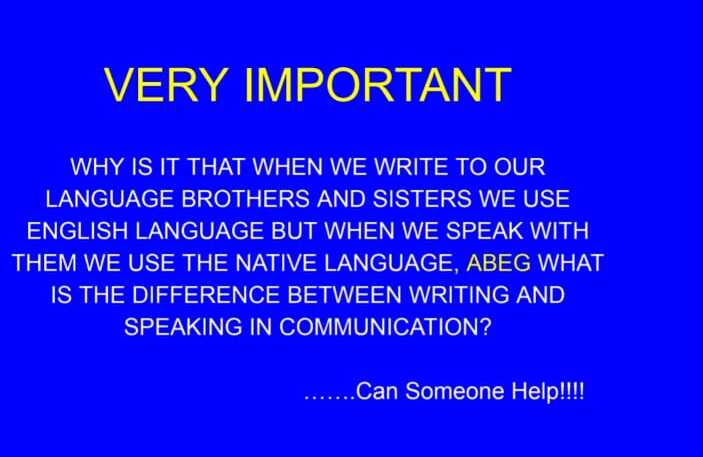 VERY IMPORTANT

WHY IS IT THAT WHEN WE WRITE TO OUR LANGUAGE BROTHERS AND SISTERS WE USE ENGLISH LANGUAGE BUT WHEN WE SPEAK WITH THEM WE USE THE NATIVE LANGUAGE, ABEG WHAT IS THE DIFFERENCE BETWEEN WRITING AND SPEAKING IN COMMUNICATION?

…….Can Someone Help!!!!